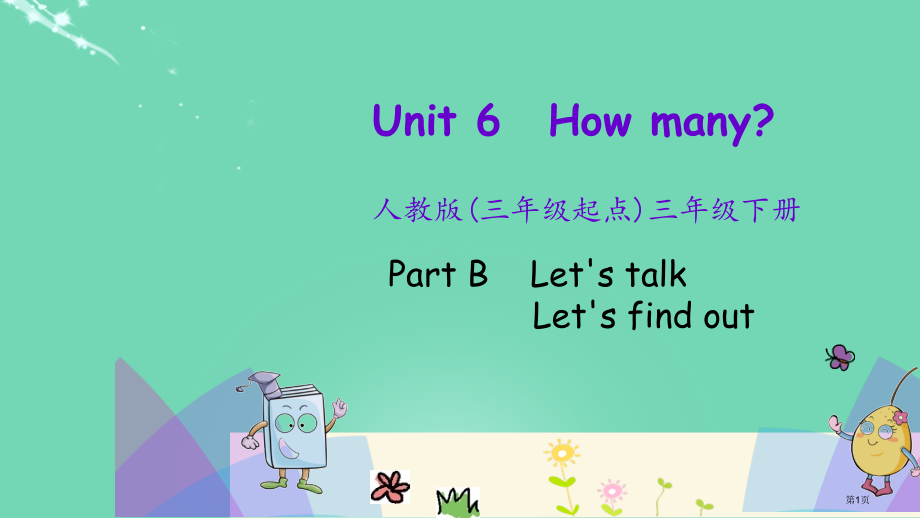 Unit 6 How many?

人教版(三年级起点)三年级下册

Part B Let's talk
Let's find out

第1页